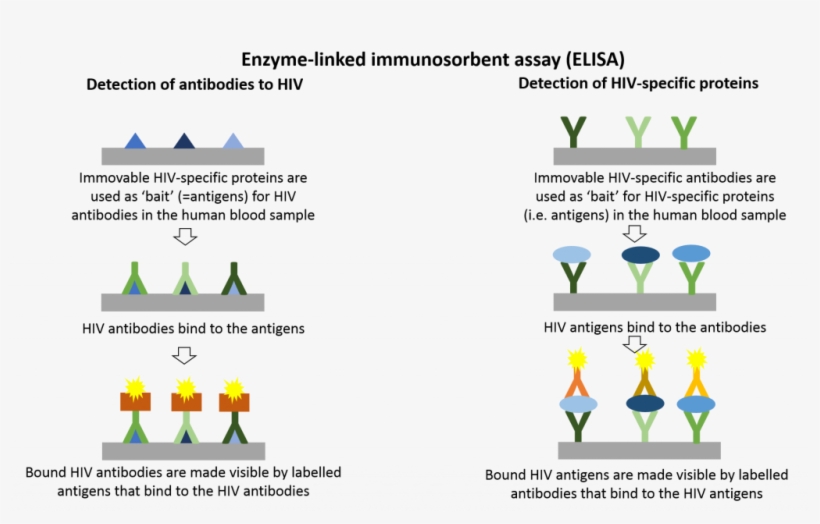 Enzyme-linked immunosorbent assay (ELISA)

Detection of antibodies to HIV

Immovable HIV-specific proteins are used as 'bait' (=antigens) for HIV antibodies in the human blood sample

HIV antibodies bind to the antigens

Bound HIV antibodies are made visible by labelled antigens that bind to the HIV antibodies

Detection of HIV-specific proteins

Immovable HIV-specific antibodies are used as 'bait' for HIV-specific proteins (i.e. antigens) in the human blood sample

HIV antigens bind to the antibodies

Bound HIV antigens are made visible by labelled antibodies that bind to the HIV antigens